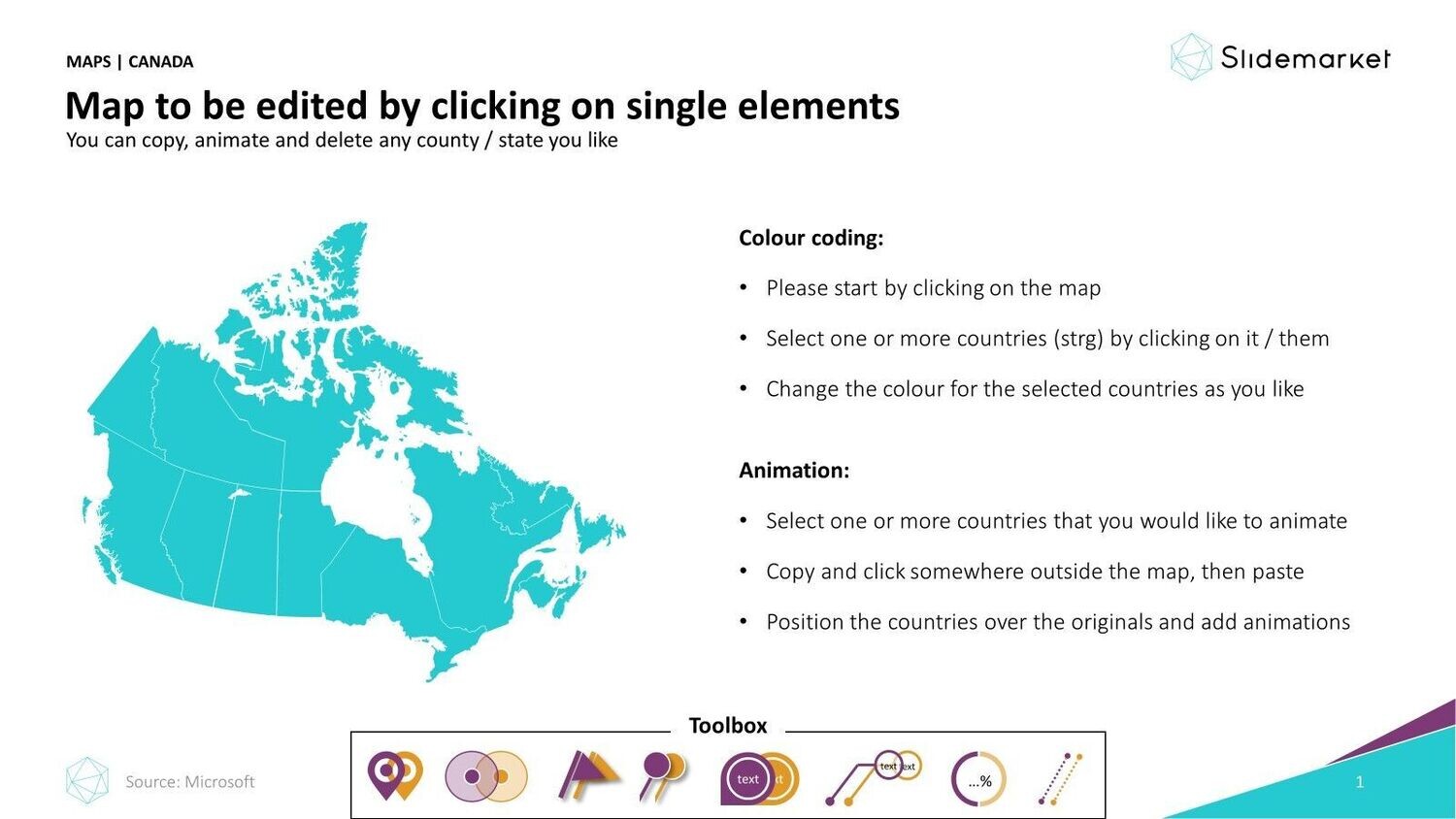 MAPS | CANADA

Slidemarket

Map to be edited by clicking on single elements

You can copy, animate and delete any county / state you like

Colour coding:

• Please start by clicking on the map

• Select one or more countries (strg) by clicking on it / them

• Change the colour for the selected countries as you like

Animation:

• Select one or more countries that you would like to animate

• Copy and click somewhere outside the map, then paste

• Position the countries over the originals and add animations

Toolbox

text

text text

...%

Source: Microsoft

1